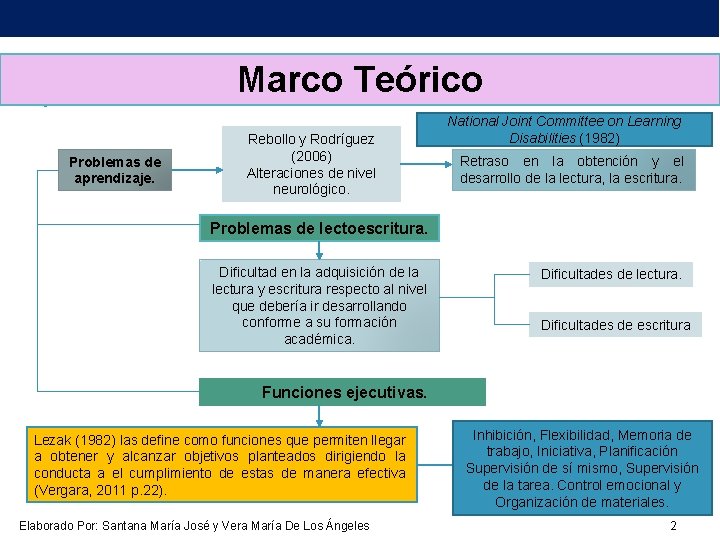 Marco Teórico

Problemas de aprendizaje.

Rebollo y Rodríguez (2006)
Alteraciones de nivel neurológico.

National Joint Committee on Learning Disabilities (1982)

Retraso en la obtención y el desarrollo de la lectura, la escritura.

Problemas de lectoescritura.

Dificultad en la adquisición de la lectura y escritura respecto al nivel que debería ir desarrollando conforme a su formación académica.

Dificultades de lectura.

Dificultades de escritura

Funciones ejecutivas.

Lezak (1982) las define como funciones que permiten llegar a obtener y alcanzar objetivos planteados dirigiendo la conducta a el cumplimiento de estas de manera efectiva (Vergara, 2011 p.22).

Inhibición, Flexibilidad, Memoria de trabajo, Iniciativa, Planificación Supervisión de sí mismo, Supervisión de la tarea. Control emocional y Organización de materiales.

Elaborado Por: Santana María José y Vera María De Los Ángeles

2